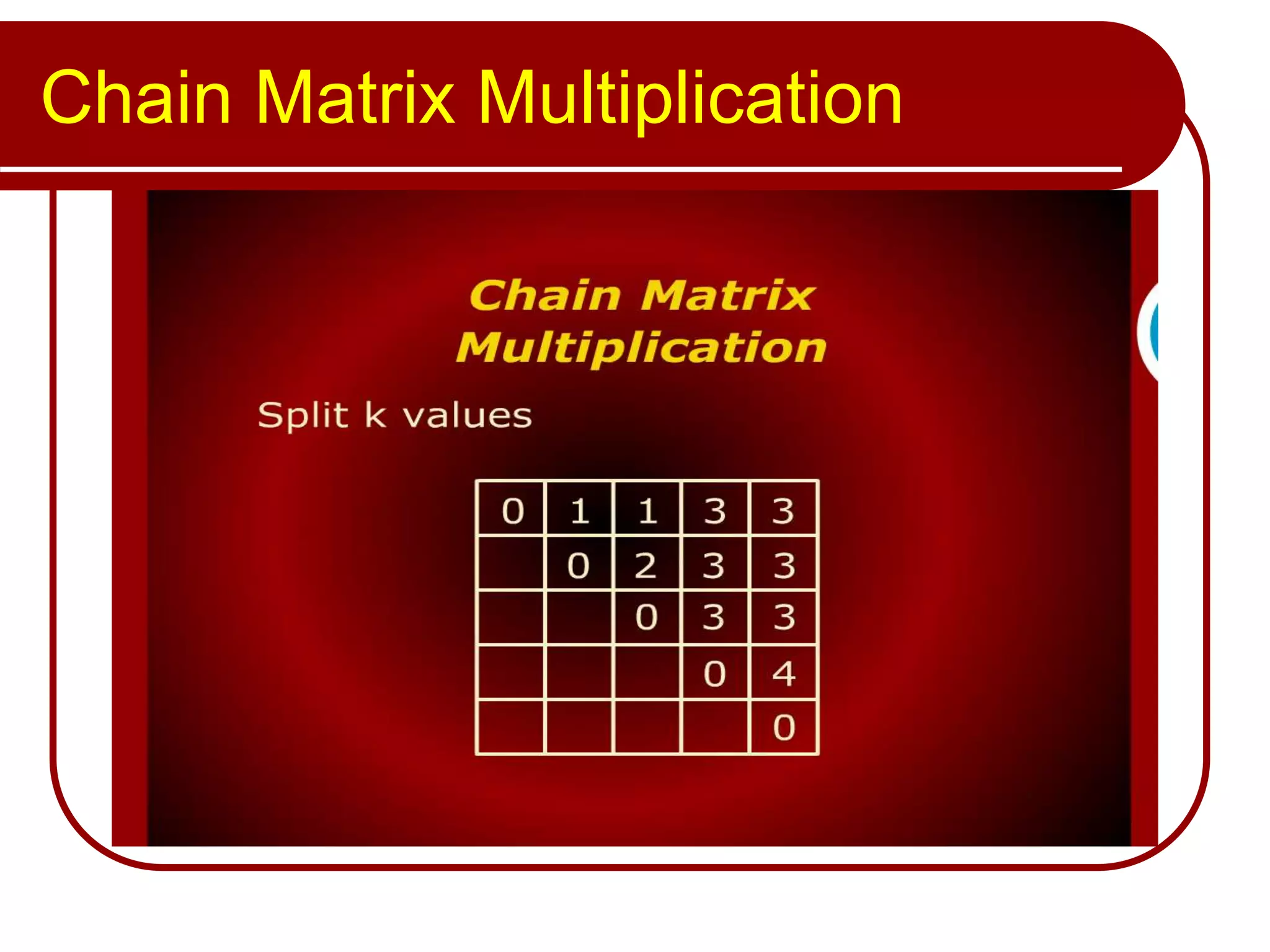 Chain Matrix Multiplication

Chain Matrix Multiplication

Split k values

| 0 | 1 | 1 | 3 | 3 |
|---|---|---|---|---|
|  | 0 | 2 | 3 | 3 |
|  |  | 0 | 3 | 3 |
|  |  |  | 0 | 4 |
|  |  |  |  | 0 |